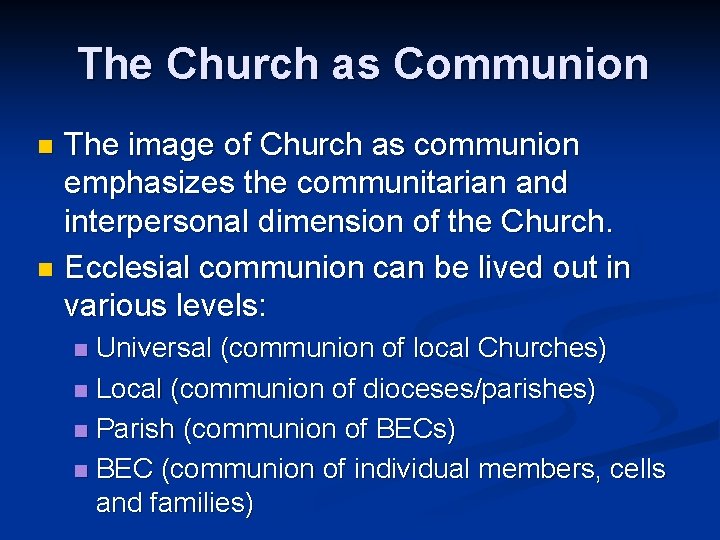 The Church as Communion

- The image of Church as communion emphasizes the communitarian and interpersonal dimension of the Church.
- Ecclesial communion can be lived out in various levels:
  - Universal (communion of local Churches)
  - Local (communion of dioceses/parishes)
  - Parish (communion of BECs)
  - BEC (communion of individual members, cells and families)